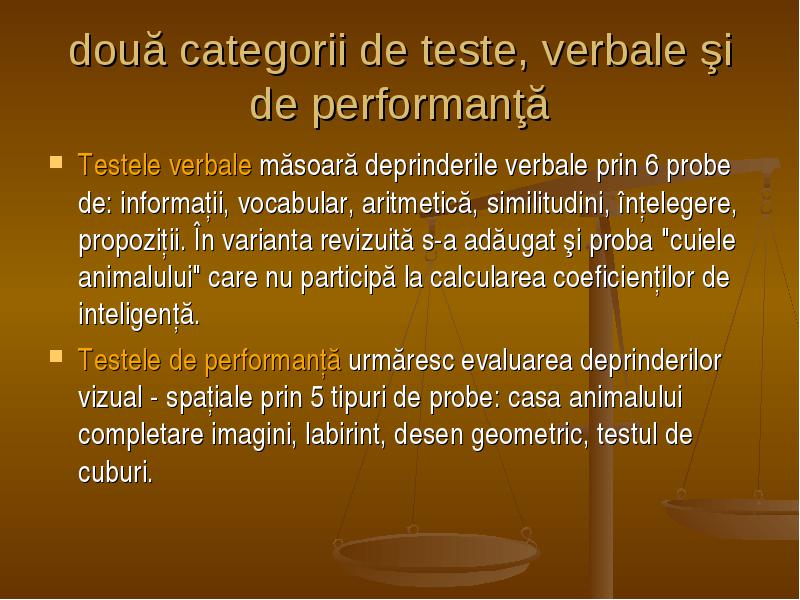 două categorii de teste, verbale şi de performanţă

Testele verbale măsoară deprinderile verbale prin 6 probe de: informații, vocabular, aritmetică, similitudini, înțelegere, propoziții. În varianta revizuită s-a adăugat şi proba "cuiele animalului" care nu participă la calcularea coeficienților de inteligență.

Testele de performanță urmăresc evaluarea deprinderilor vizual - spațiale prin 5 tipuri de probe: casa animalului completare imagini, labirint, desen geometric, testul de cuburi.